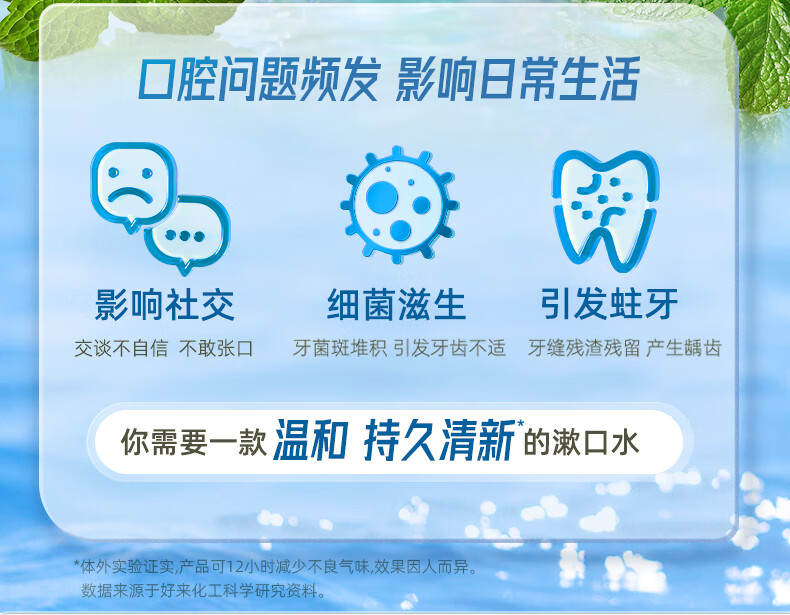 口腔问题频发 影响日常生活

影响社交
交谈不自信 不敢张口

细菌滋生
牙菌斑堆积 引发牙齿不适

引发蛀牙
牙缝残渣残留 产生龋齿

你需要一款 温和 持久清新* 的漱口水

*体外实验证实,产品可12小时减少不良气味,效果因人而异。
数据来源于好来化工科学研究资料。